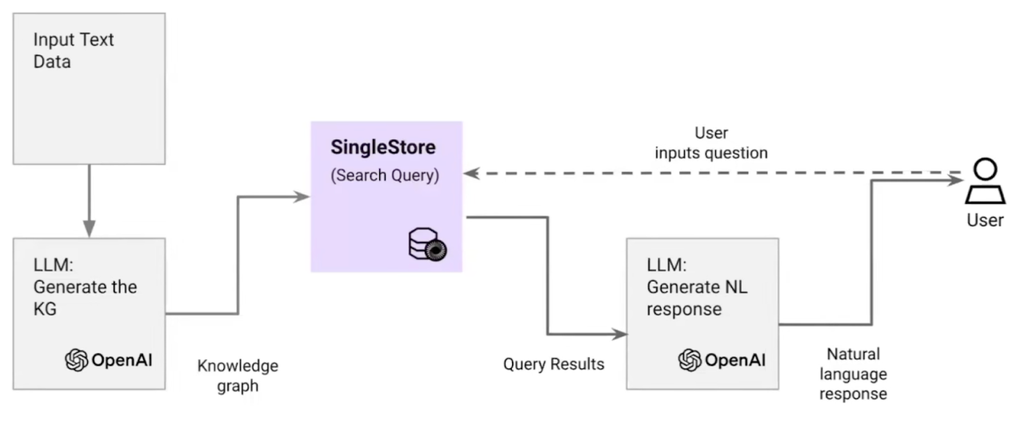 Input Text Data

LLM: Generate the KG

OpenAI

Knowledge graph

SingleStore

(Search Query)

User inputs question

User

Query Results

LLM: Generate NL response

OpenAI

Natural language response